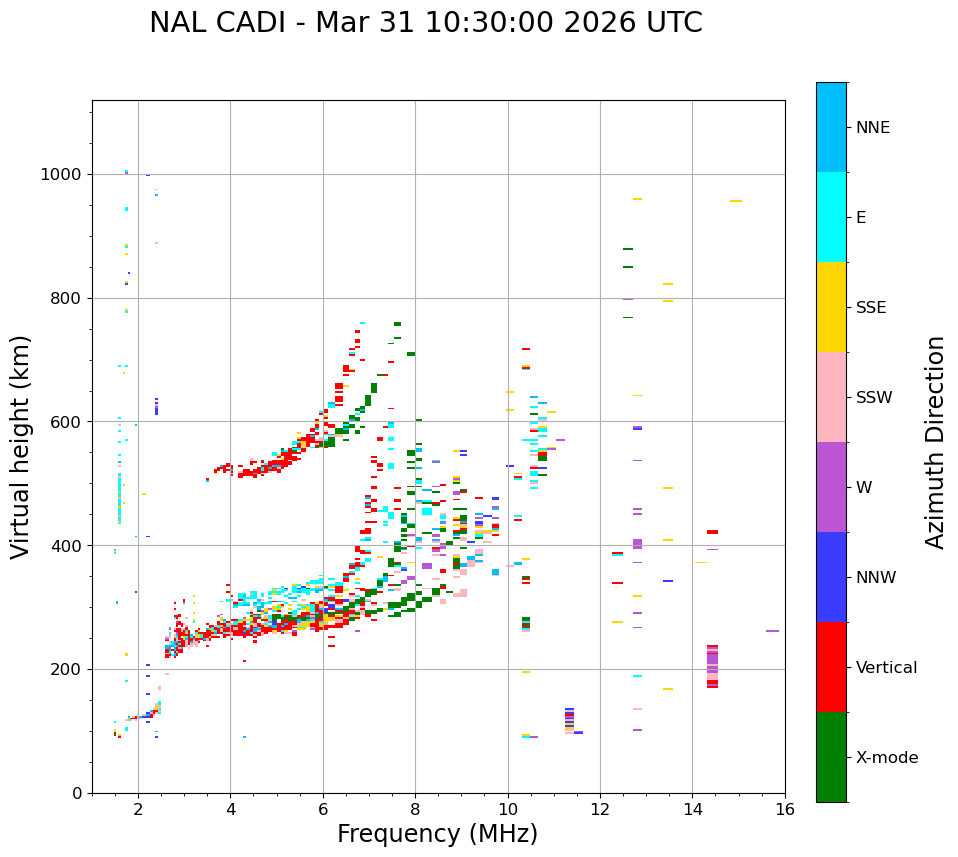 NAL CADI - Mar 31 10:30:00 2026 UTC

Virtual height (km)

1000
800
600
400
200
0

2
4
6
8
10
12
14
16

Frequency (MHz)

NNE
E
SSE
SSW
W
NNW
Vertical
X-mode

Azimuth Direction